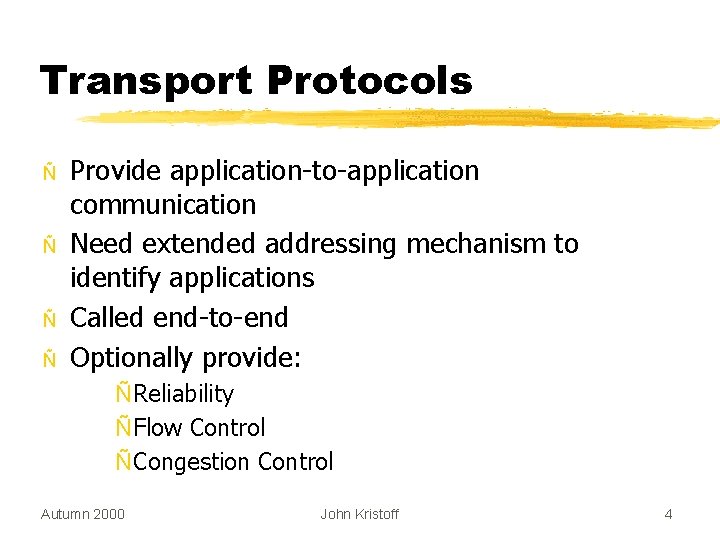 Transport Protocols

Ñ Provide application-to-application communication
Ñ Need extended addressing mechanism to identify applications
Ñ Called end-to-end
Ñ Optionally provide:
ÑReliability
ÑFlow Control
ÑCongestion Control

Autumn 2000 John Kristoff 4